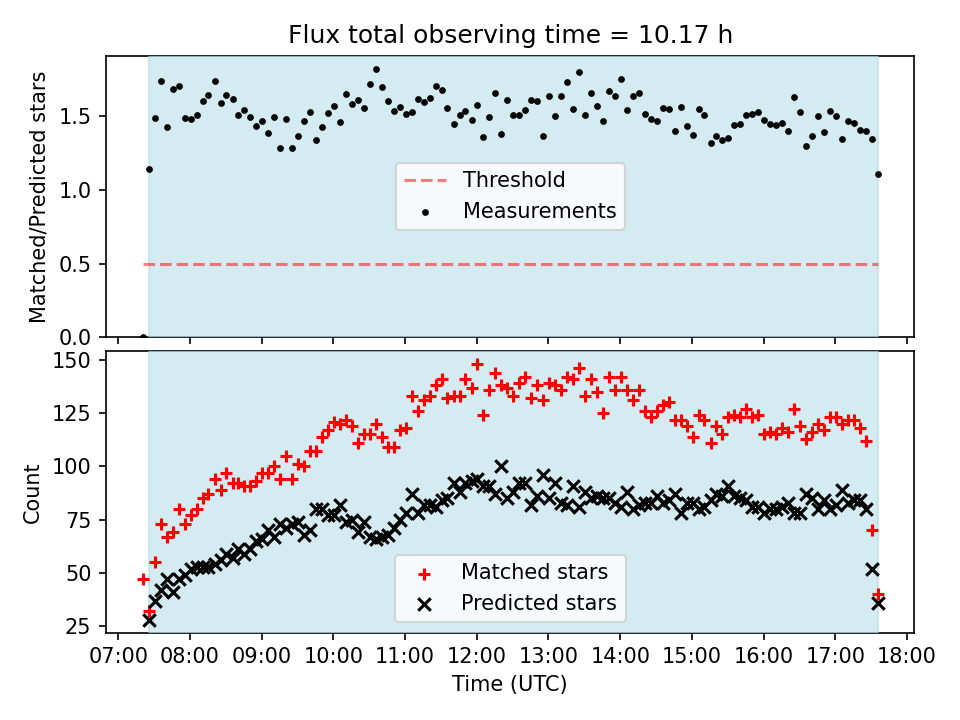 Flux total observing time = 10.17 h

Matched/Predicted stars

1.5
1.0
0.5
0.0

Threshold
Measurements

Count

150
125
100
75
50
25

Matched stars
Predicted stars

07:00 08:00 09:00 10:00 11:00 12:00 13:00 14:00 15:00 16:00 17:00 18:00

Time (UTC)